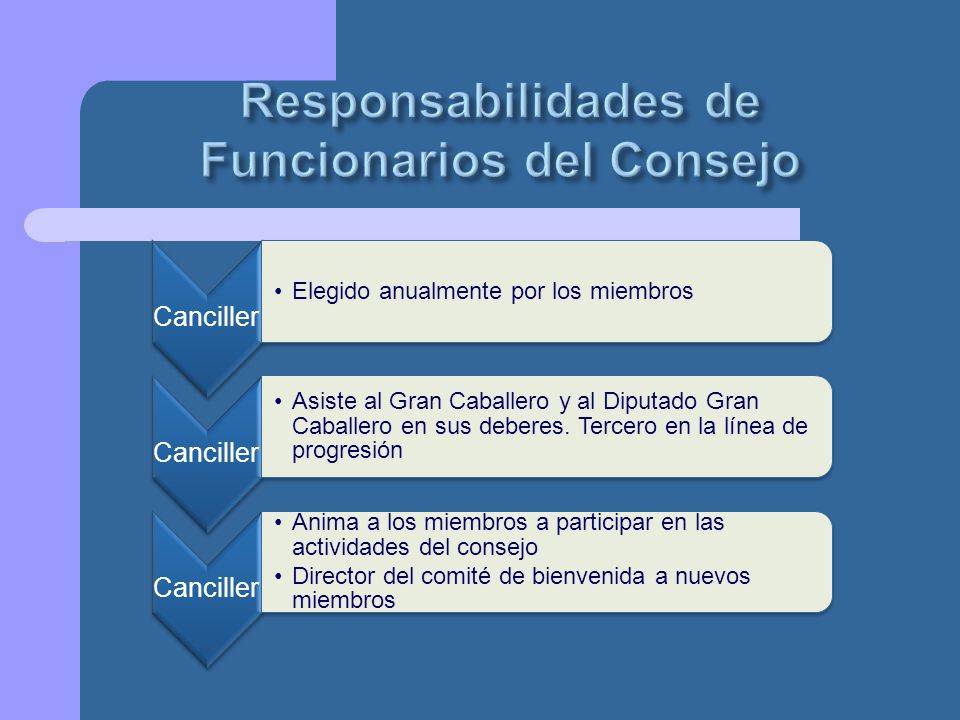 Responsabilidades de Funcionarios del Consejo

Canciller

• Elegido anualmente por los miembros

Canciller

• Asiste al Gran Caballero y al Diputado Gran Caballero en sus deberes. Tercero en la línea de progresión

Canciller

• Anima a los miembros a participar en las actividades del consejo
• Director del comité de bienvenida a nuevos miembros